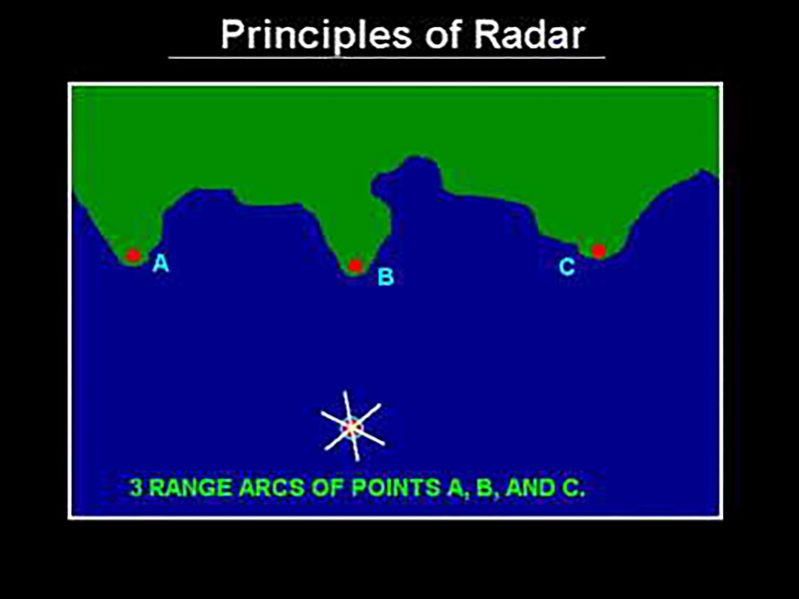 Principles of Radar

A

B

C

3 RANGE ARCS OF POINTS A, B, AND C.